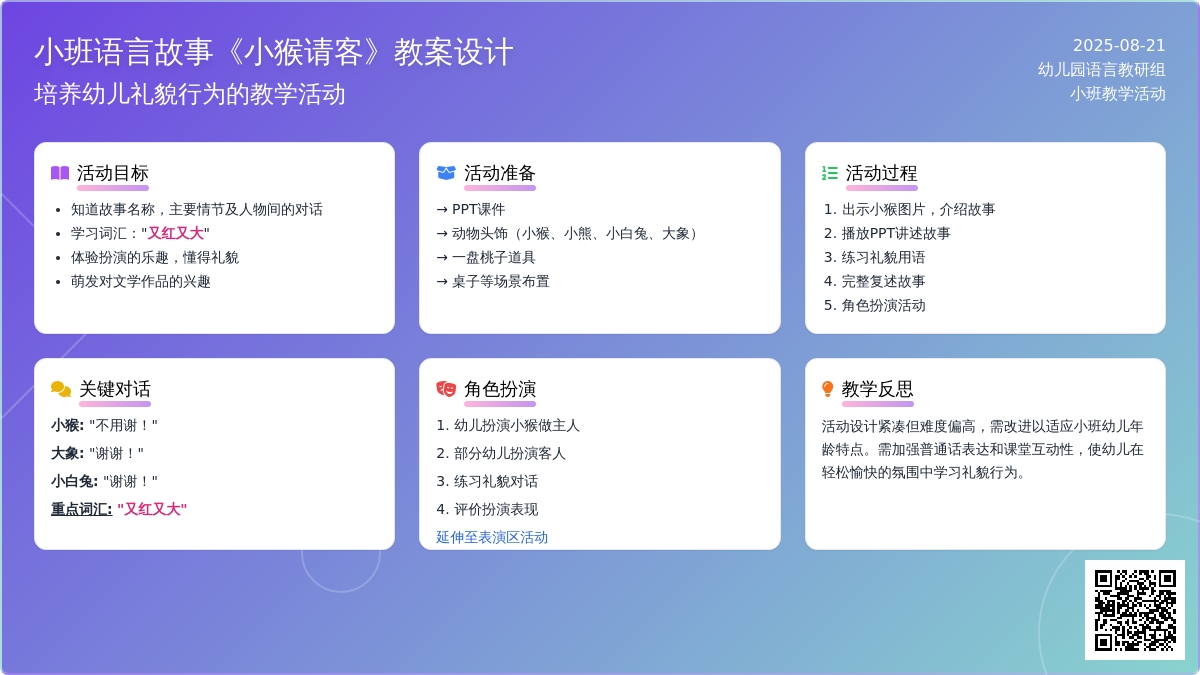 小班语言故事《小猴请客》教案设计

培养幼儿礼貌行为的教学活动

2025-08-21
幼儿园语言教研组
小班教学活动

活动目标

- 知道故事名称，主要情节及人物间的对话
- 学习词汇："又红又大"
- 体验扮演的乐趣，懂得礼貌
- 萌发对文学作品的兴趣

活动准备

→ PPT课件
→ 动物头饰（小猴、小熊、小白兔、大象）
→ 一盘桃子道具
→ 桌子等场景布置

活动过程

1. 出示小猴图片，介绍故事
2. 播放PPT讲述故事
3. 练习礼貌用语
4. 完整复述故事
5. 角色扮演活动

关键对话

小猴: "不用谢！"
大象: "谢谢！"
小白兔: "谢谢！"
重点词汇: "又红又大"

角色扮演

1. 幼儿扮演小猴做主人
2. 部分幼儿扮演客人
3. 练习礼貌对话
4. 评价扮演表现

延伸至表演区活动

教学反思

活动设计紧凑但难度偏高，需改进以适应小班幼儿年龄特点。需加强普通话表达和课堂互动性，使幼儿在轻松愉快的氛围中学习礼貌行为。